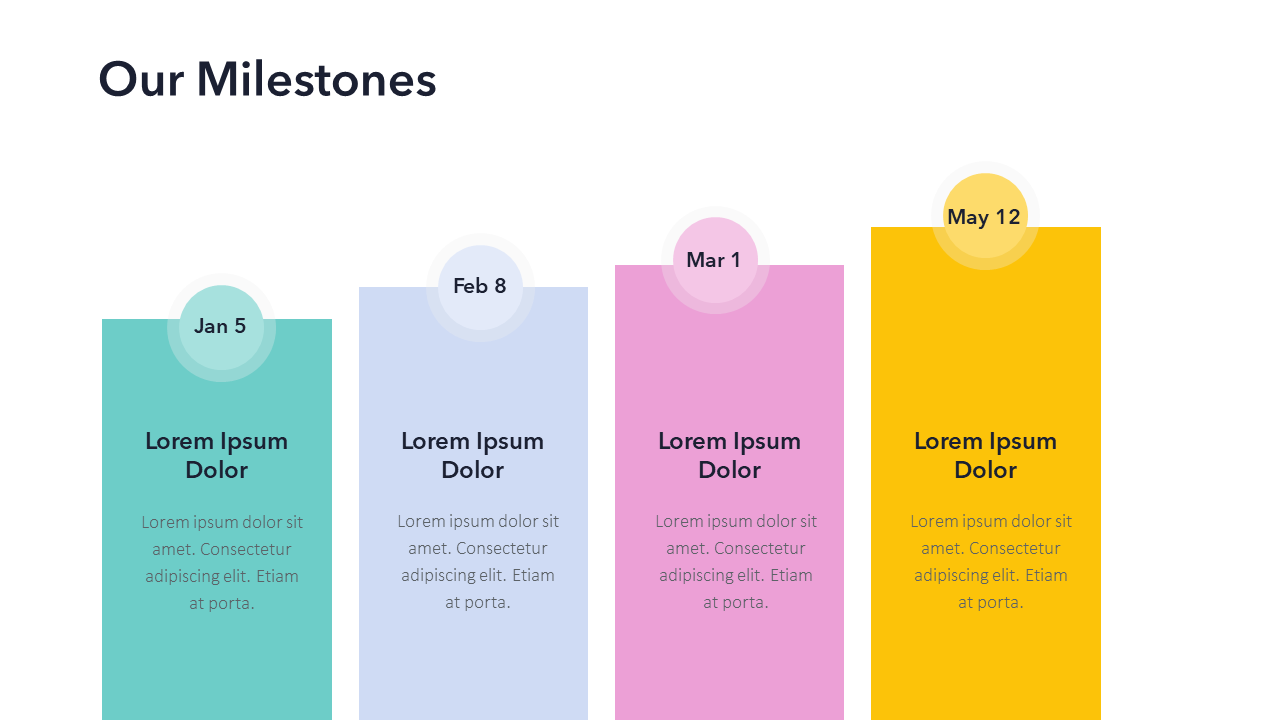 Our Milestones

Jan 5

Lorem Ipsum Dolor

Lorem ipsum dolor sit amet. Consectetur adipiscing elit. Etiam at porta.

Feb 8

Lorem Ipsum Dolor

Lorem ipsum dolor sit amet. Consectetur adipiscing elit. Etiam at porta.

Mar 1

Lorem Ipsum Dolor

Lorem ipsum dolor sit amet. Consectetur adipiscing elit. Etiam at porta.

May 12

Lorem Ipsum Dolor

Lorem ipsum dolor sit amet. Consectetur adipiscing elit. Etiam at porta.